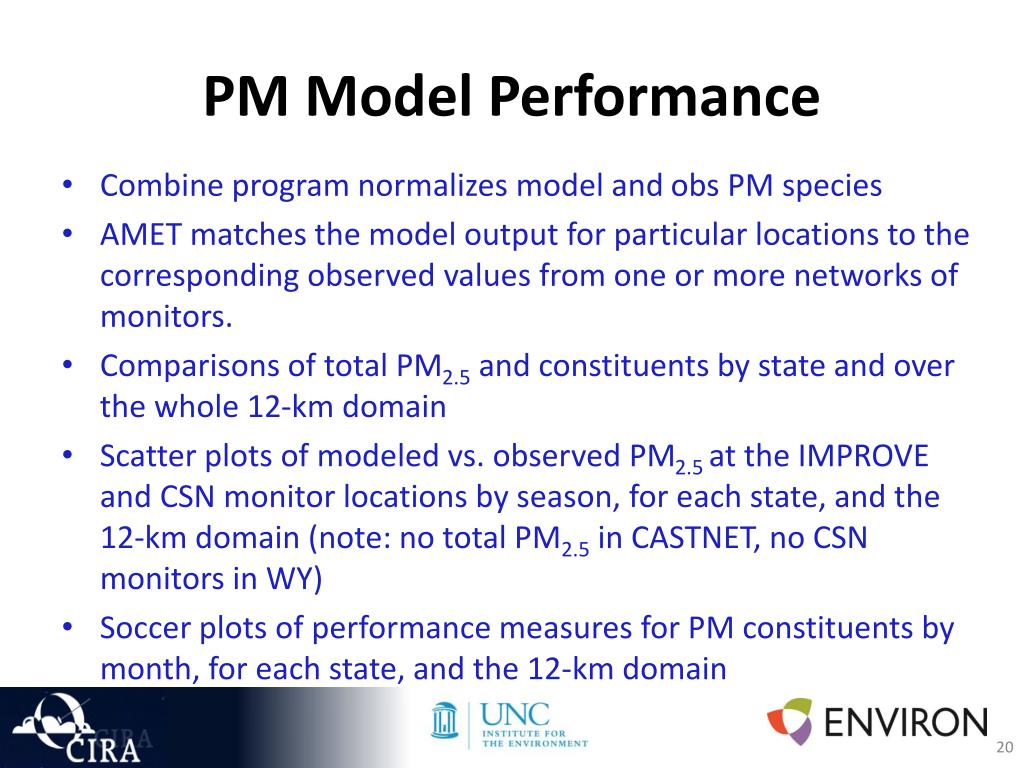 PM Model Performance

• Combine program normalizes model and obs PM species
• AMET matches the model output for particular locations to the corresponding observed values from one or more networks of monitors.
• Comparisons of total $PM_{2.5}$ and constituents by state and over the whole 12-km domain
• Scatter plots of modeled vs. observed $PM_{2.5}$ at the IMPROVE and CSN monitor locations by season, for each state, and the 12-km domain (note: no total $PM_{2.5}$ in CASTNET, no CSN monitors in WY)
• Soccer plots of performance measures for PM constituents by month, for each state, and the 12-km domain

CIRA

UNC INSTITUTE FOR THE ENVIRONMENT

ENVIRON

20